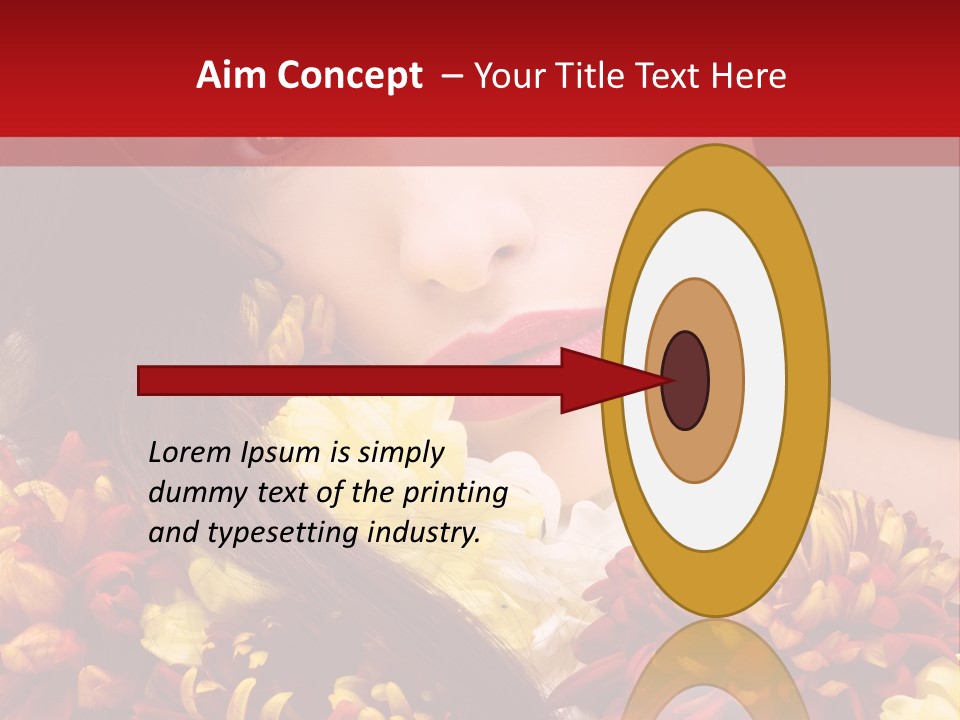 Aim Concept – Your Title Text Here

Lorem Ipsum is simply dummy text of the printing and typesetting industry.